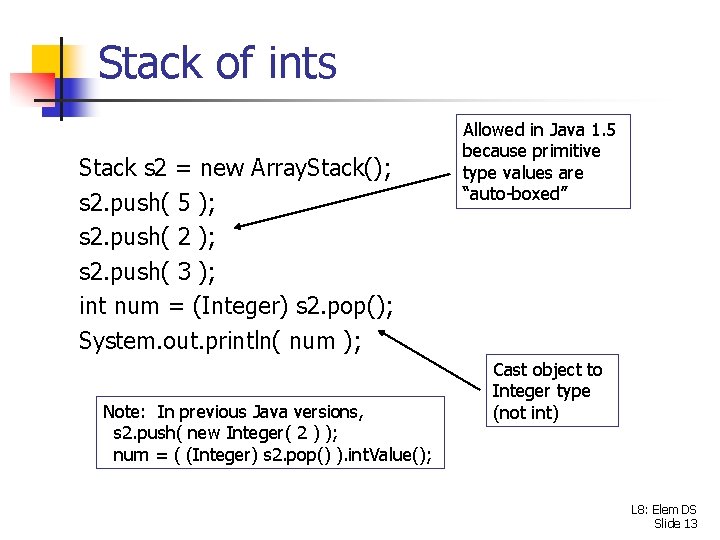 Stack of ints

Stack s2 = new ArrayStack();
s2.push( 5 );
s2.push( 2 );
s2.push( 3 );
int num = (Integer) s2.pop();
System.out.println( num );

Allowed in Java 1.5 because primitive type values are "auto-boxed"

Cast object to Integer type (not int)

Note: In previous Java versions,
s2.push( new Integer( 2 ) );
num = ( (Integer) s2.pop() ).intValue();

L8: Elem DS
Slide 13